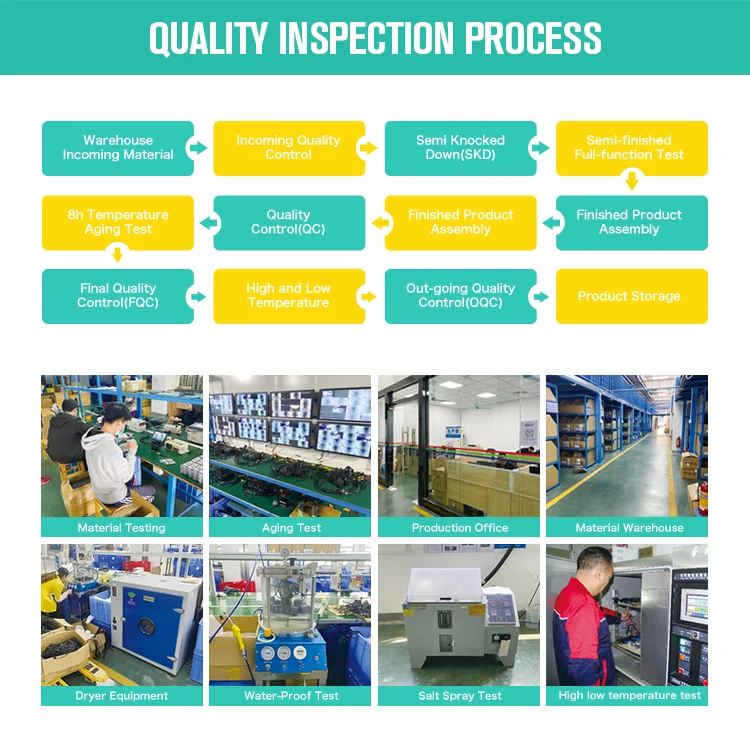 QUALITY INSPECTION PROCESS

Warehouse Incoming Material

Incoming Quality Control

Semi Knocked Down(SKD)

Semi-finished Full-function Test

Finished Product Assembly

Finished Product Assembly

Quality Control(QC)

8h Temperature Aging Test

Final Quality Control(FQC)

High and Low Temperature

Out-going Quality Control(OQC)

Product Storage

Material Testing

Aging Test

Production Office

Material Warehouse

Dryer Equipment

Water-Proof Test

Salt Spray Test

High low temperature test